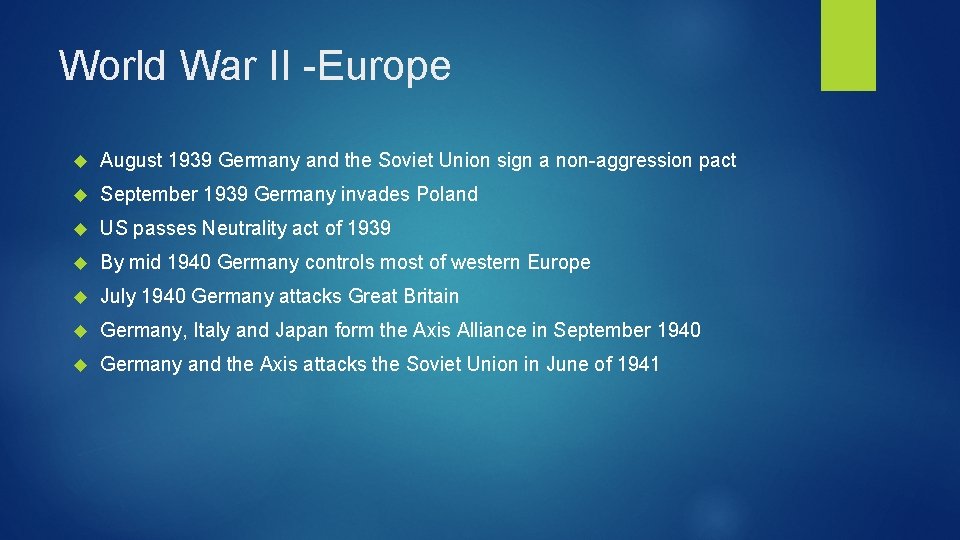 World War II -Europe

August 1939 Germany and the Soviet Union sign a non-aggression pact

September 1939 Germany invades Poland

US passes Neutrality act of 1939

By mid 1940 Germany controls most of western Europe

July 1940 Germany attacks Great Britain

Germany, Italy and Japan form the Axis Alliance in September 1940

Germany and the Axis attacks the Soviet Union in June of 1941